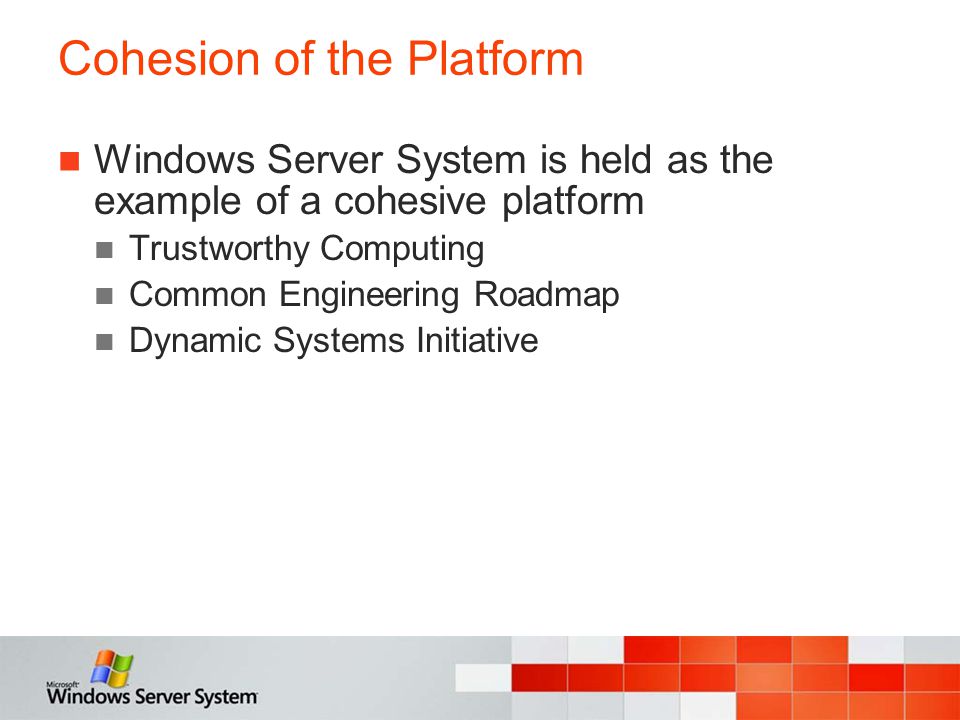 Cohesion of the Platform

Windows Server System is held as the example of a cohesive platform

Trustworthy Computing

Common Engineering Roadmap

Dynamic Systems Initiative

Microsoft Windows Server System